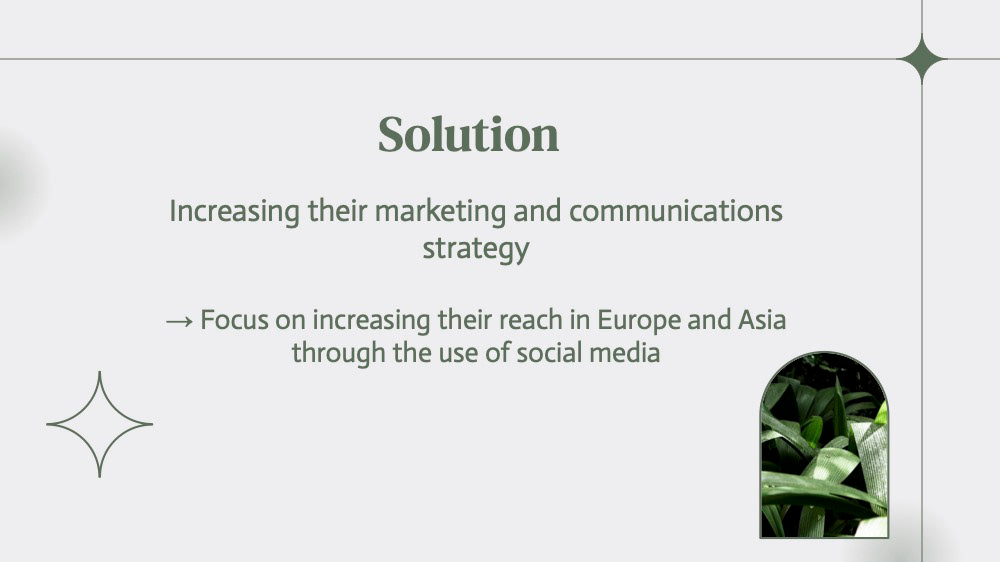 Solution

Increasing their marketing and communications strategy

→ Focus on increasing their reach in Europe and Asia through the use of social media